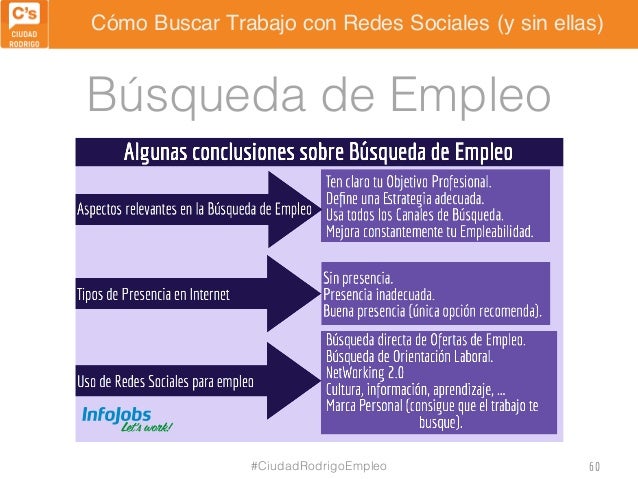 C's CIUDAD RODRIGO

Cómo Buscar Trabajo con Redes Sociales (y sin ellas)

Búsqueda de Empleo

Algunas conclusiones sobre Búsqueda de Empleo

Aspectos relevantes en la Búsqueda de Empleo

Ten claro tu Objetivo Profesional.
Define una Estrategia adecuada.
Usa todos los Canales de Búsqueda.
Mejora constantemente tu Empleabilidad.

Tipos de Presencia en Internet

Sin presencia.
Presencia inadecuada.
Buena presencia (única opción recomenda).

Uso de Redes Sociales para empleo

Búsqueda directa de Ofertas de Empleo.
Búsqueda de Orientación Laboral.
NetWorking 2.0
Cultura, información, aprendizaje, ...
Marca Personal (consigue que el trabajo te busque).

InfoJobs Let's work!

#CiudadRodrigoEmpleo

60